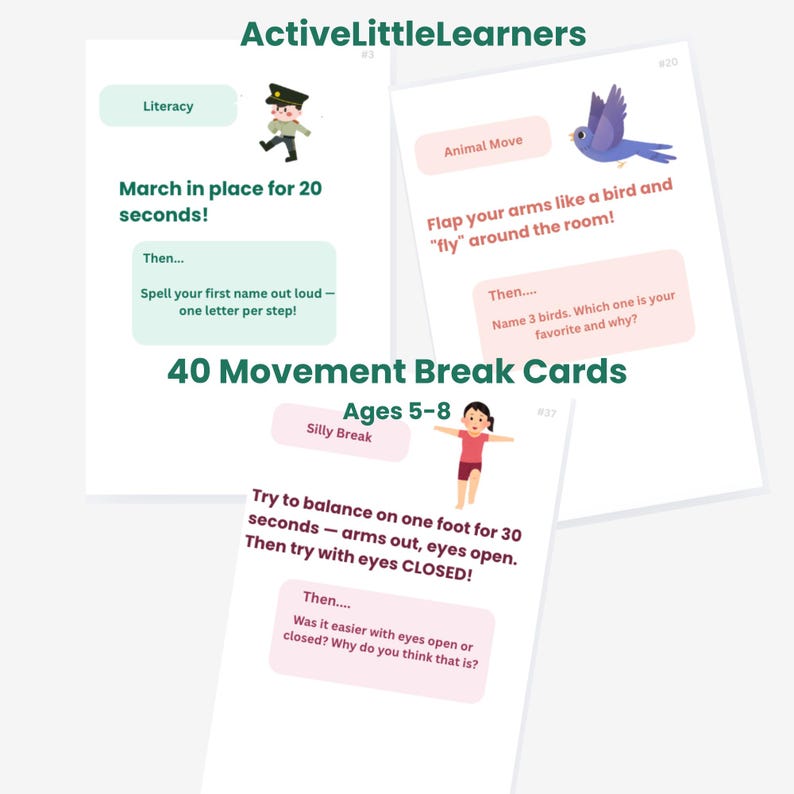 ActiveLittleLearners

#3

Literacy

March in place for 20 seconds!

Then...

Spell your first name out loud — one letter per step!

#20

Animal Move

Flap your arms like a bird and "fly" around the room!

Then....

Name 3 birds. Which one is your favorite and why?

40 Movement Break Cards

Ages 5-8

#37

Silly Break

Try to balance on one foot for 30 seconds — arms out, eyes open. Then try with eyes CLOSED!

Then....

Was it easier with eyes open or closed? Why do you think that is?